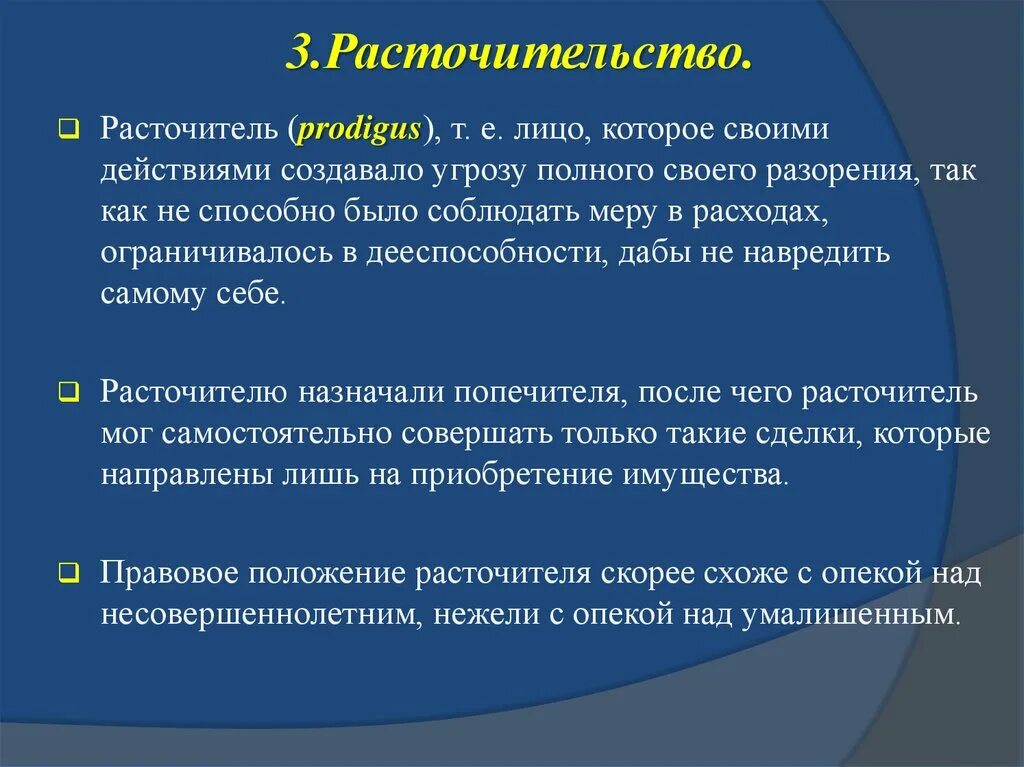 3.Расточительство.

Расточитель (prodigus), т. е. лицо, которое своими действиями создавало угрозу полного своего разорения, так как не способно было соблюдать меру в расходах, ограничивалось в дееспособности, дабы не навредить самому себе.

Расточителю назначали попечителя, после чего расточитель мог самостоятельно совершать только такие сделки, которые направлены лишь на приобретение имущества.

Правовое положение расточителя скорее схоже с опекой над несовершеннолетним, нежели с опекой над умалишенным.